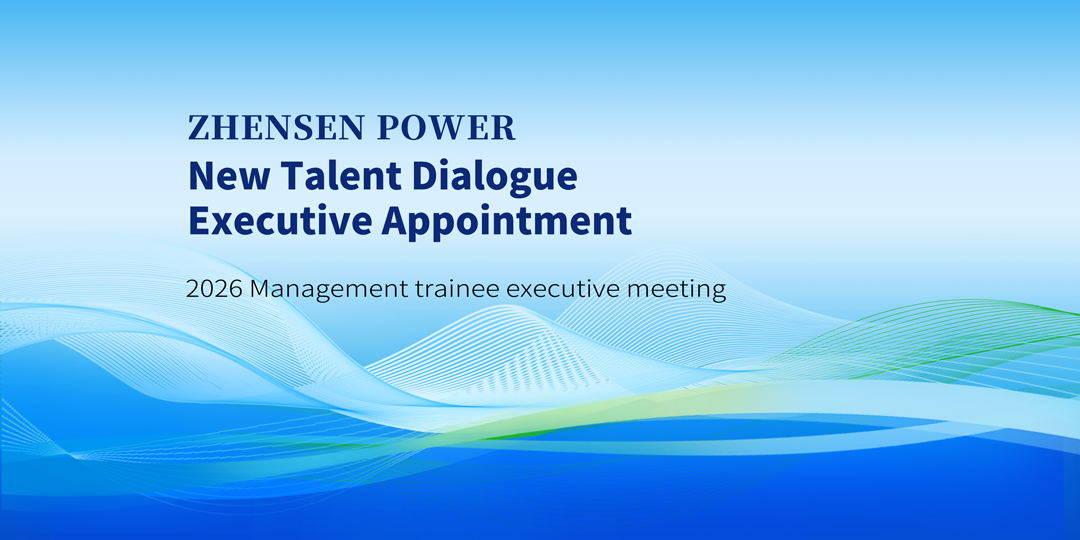 ZHENSEN POWER
New Talent Dialogue
Executive Appointment

2026 Management trainee executive meeting